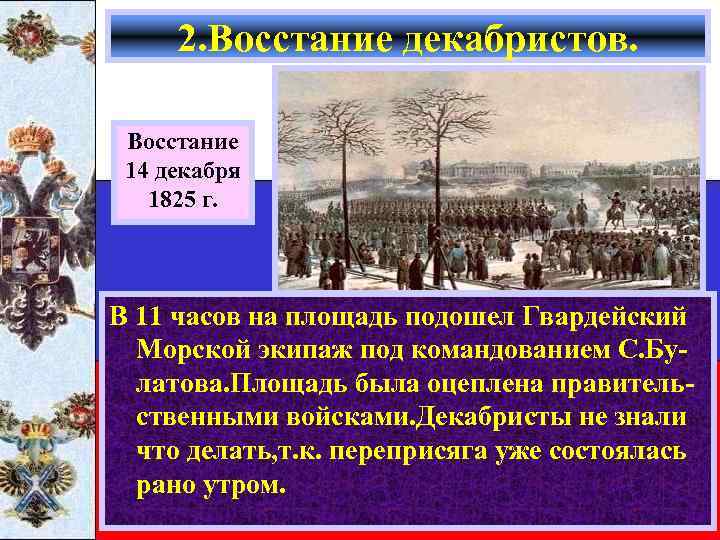 2.Восстание декабристов.

Восстание 14 декабря 1825 г.

В 11 часов на площадь подошел Гвардейский Морской экипаж под командованием С.Булатова.Площадь была оцеплена правительственными войсками.Декабристы не знали что делать,т.к. переприсяга уже состоялась рано утром.